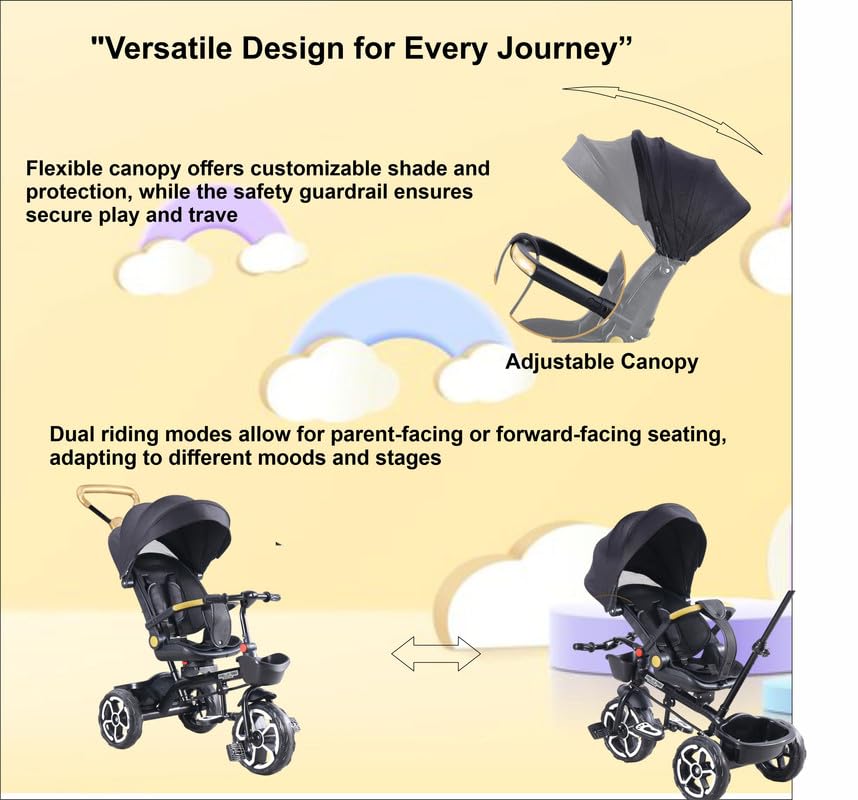 "Versatile Design for Every Journey”

Flexible canopy offers customizable shade and protection, while the safety guardrail ensures secure play and trave

Adjustable Canopy

Dual riding modes allow for parent-facing or forward-facing seating, adapting to different moods and stages